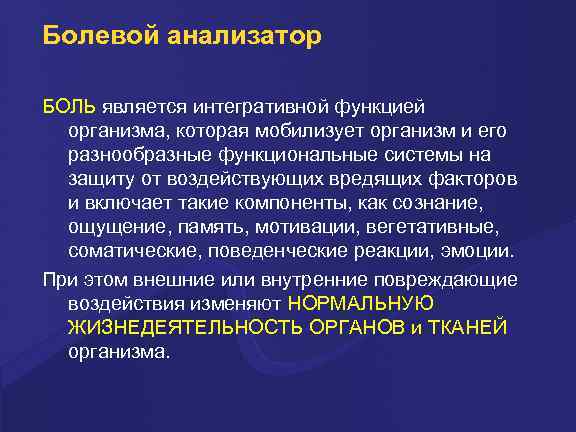 Болевой анализатор

БОЛЬ является интегративной функцией организма, которая мобилизует организм и его разнообразные функциональные системы на защиту от воздействующих вредящих факторов и включает такие компоненты, как сознание, ощущение, память, мотивации, вегетативные, соматические, поведенческие реакции, эмоции.

При этом внешние или внутренние повреждающие воздействия изменяют НОРМАЛЬНУЮ ЖИЗНЕДЕЯТЕЛЬНОСТЬ ОРГАНОВ и ТКАНЕЙ организма.